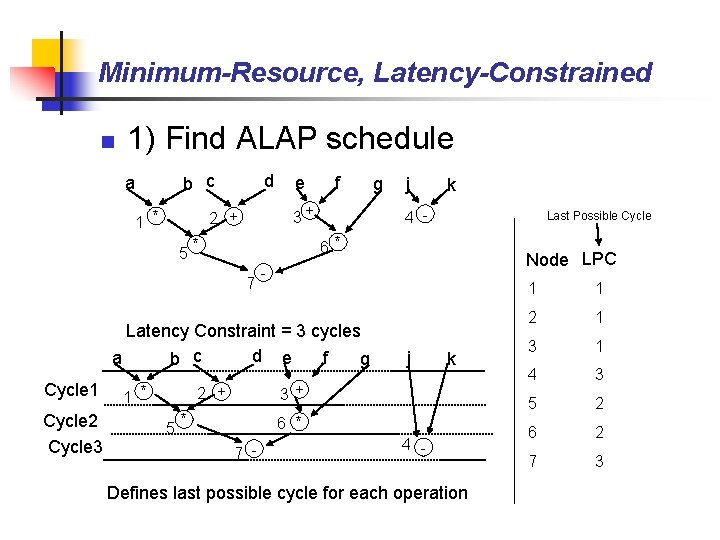 Minimum-Resource, Latency-Constrained

1) Find ALAP schedule

a b c d e f g j k
1 * 2 + 3 + 4 -
5 * 6 *
7 -

Latency Constraint = 3 cycles

a b c d e f g j k
Cycle1 1 * 2 + 3 +
Cycle2 5 * 6 *
Cycle3 7 - 4 -

Defines last possible cycle for each operation

Last Possible Cycle

| Node | LPC |
|---|---|
| 1 | 1 |
| 2 | 1 |
| 3 | 1 |
| 4 | 3 |
| 5 | 2 |
| 6 | 2 |
| 7 | 3 |